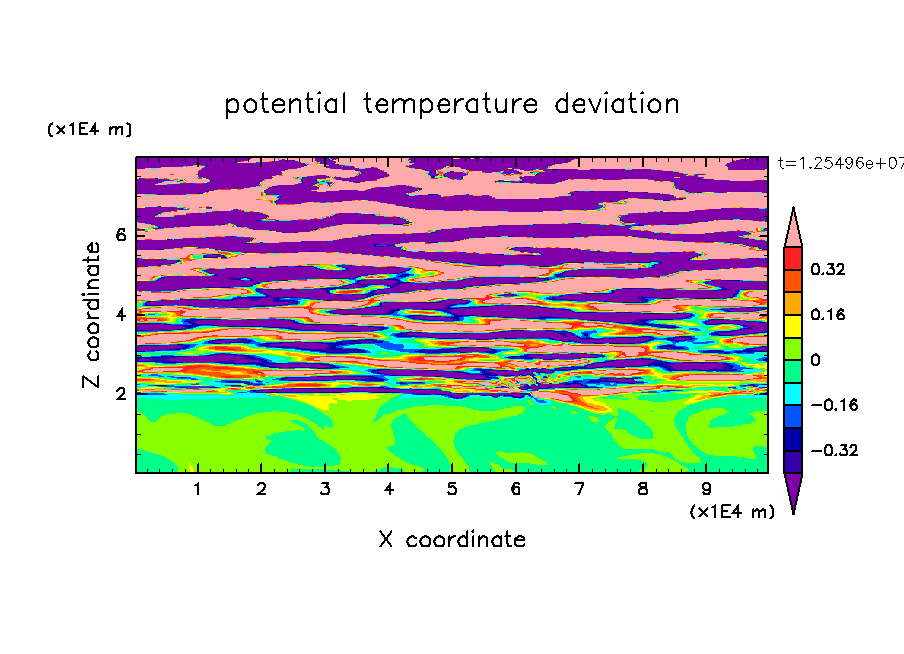 potential temperature deviation

(x1E4 m)

t=1.25496e+07

Z coordinate

6

4

2

0.32

0.16

0

−0.16

−0.32

1 2 3 4 5 6 7 8 9

(x1E4 m)

X coordinate